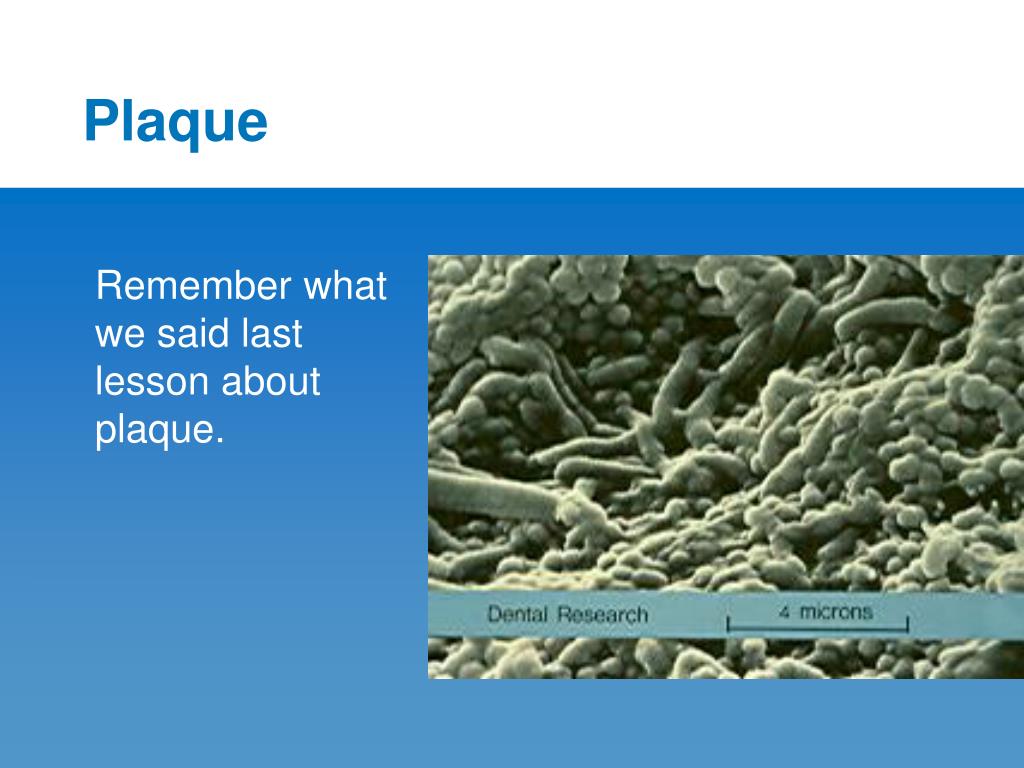 Plaque

Remember what we said last lesson about plaque.

Dental Research

4 microns